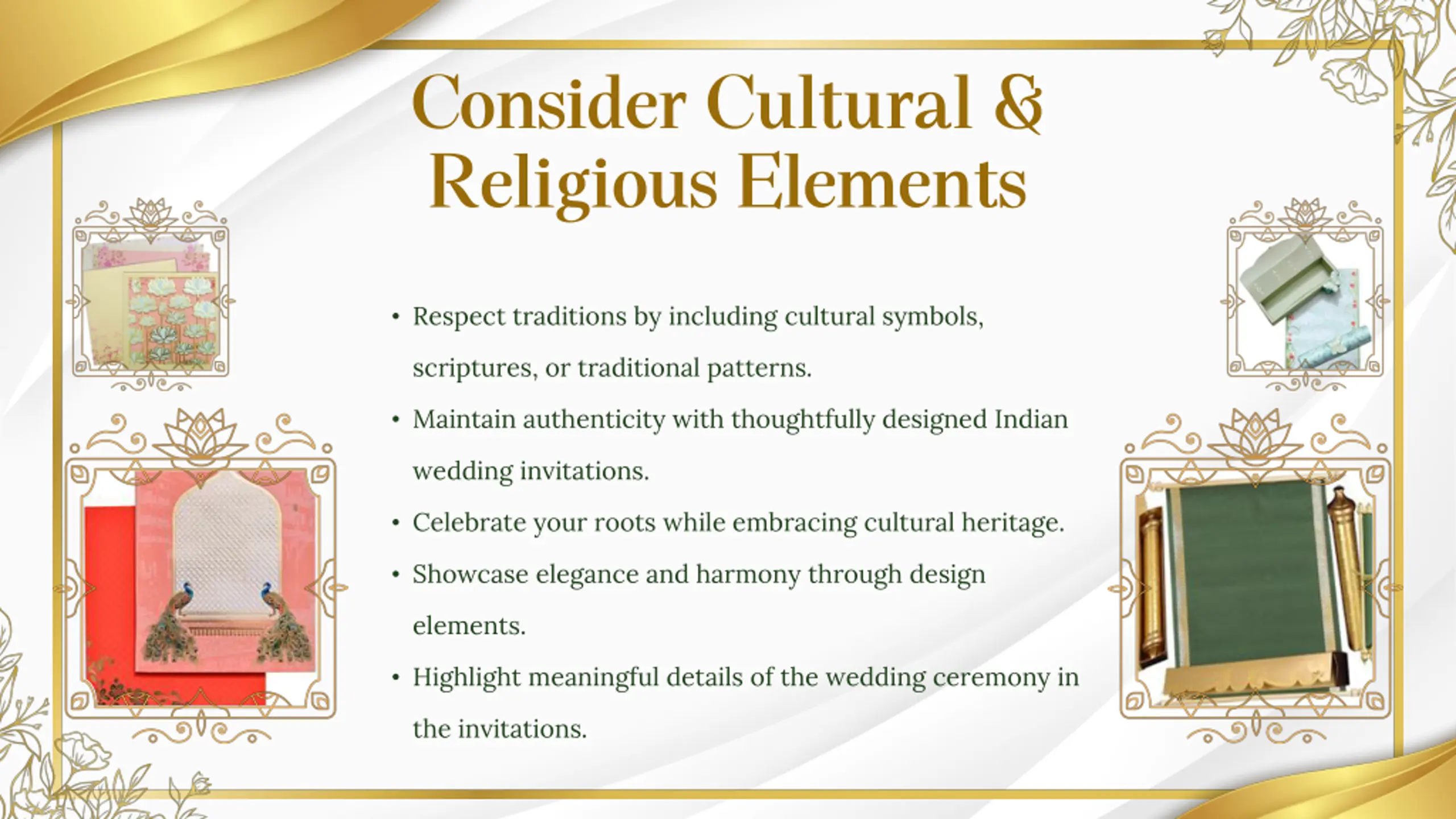 Consider Cultural & Religious Elements

• Respect traditions by including cultural symbols, scriptures, or traditional patterns.
• Maintain authenticity with thoughtfully designed Indian wedding invitations.
• Celebrate your roots while embracing cultural heritage.
• Showcase elegance and harmony through design elements.
• Highlight meaningful details of the wedding ceremony in the invitations.